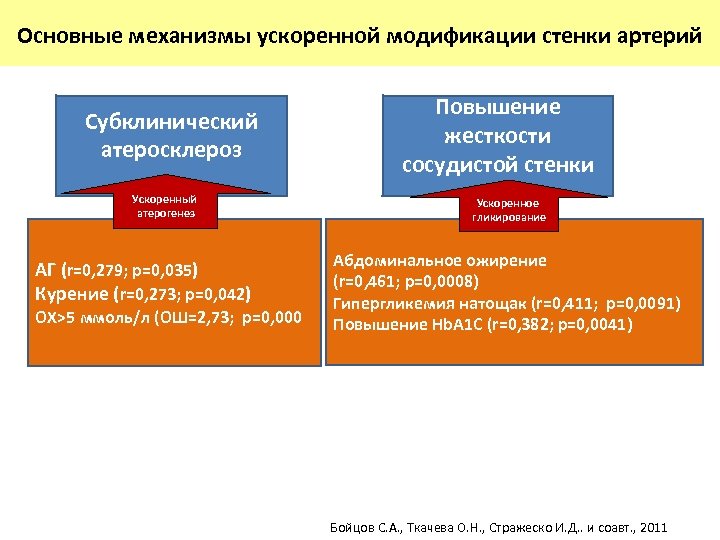 Основные механизмы ускоренной модификации стенки артерий

Субклинический атеросклероз

Ускоренный атерогенез

АГ (r=0,279; p=0,035)
Курение (r=0,273; p=0,042)
ОХ>5 ммоль/л (ОШ=2,73; p=0,000

Повышение жесткости сосудистой стенки

Ускоренное гликирование

Абдоминальное ожирение
(r=0,461; p=0,0008)
Гипергликемия натощак (r=0,411; p=0,0091)
Повышение HbA1C (r=0,382; p=0,0041)

Бойцов С.А., Ткачева О.Н., Стражеско И.Д.. и соавт., 2011